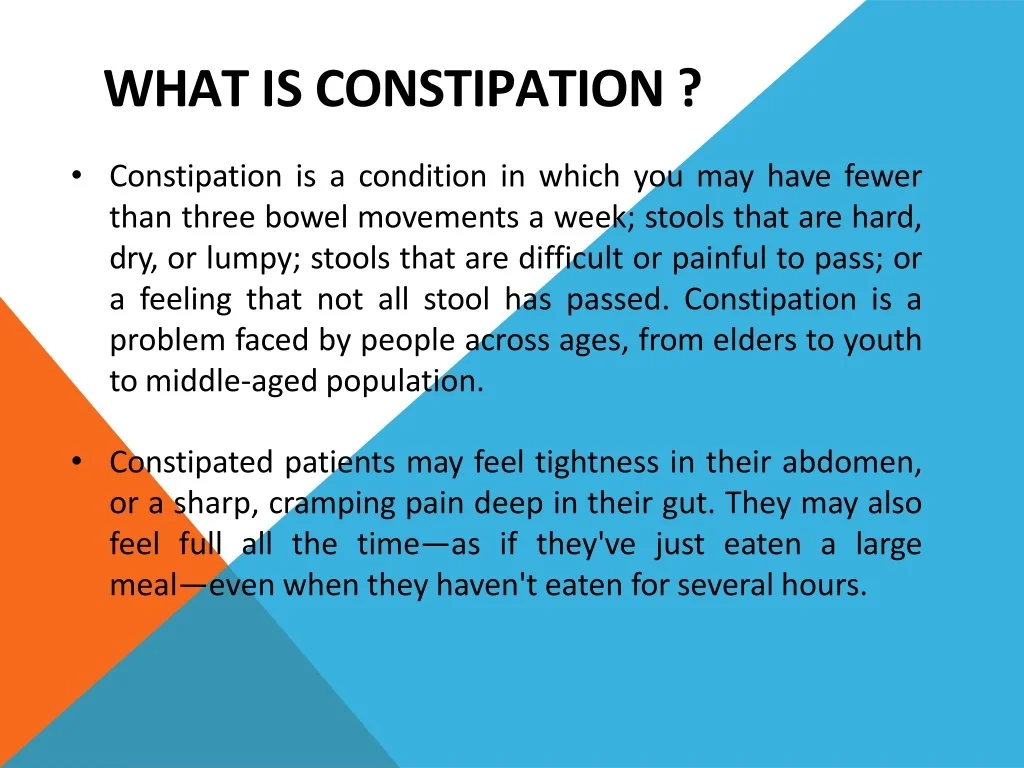 WHAT IS CONSTIPATION ?

• Constipation is a condition in which you may have fewer than three bowel movements a week; stools that are hard, dry, or lumpy; stools that are difficult or painful to pass; or a feeling that not all stool has passed. Constipation is a problem faced by people across ages, from elders to youth to middle-aged population.

• Constipated patients may feel tightness in their abdomen, or a sharp, cramping pain deep in their gut. They may also feel full all the time—as if they've just eaten a large meal—even when they haven't eaten for several hours.